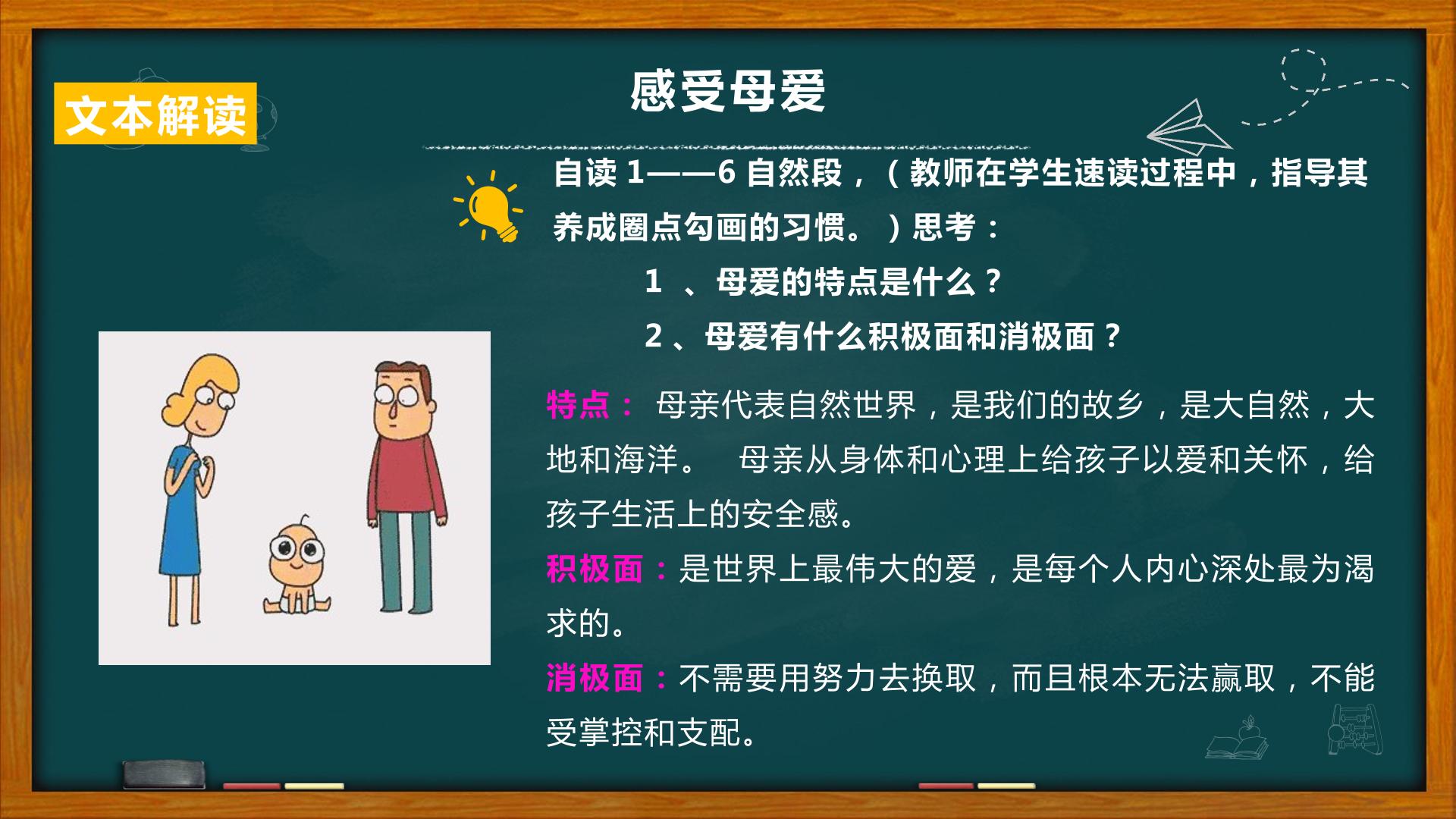 文本解读

感受母爱

自读 1——6 自然段，（教师在学生速读过程中，指导其养成圈点勾画的习惯。）思考：

1 、母爱的特点是什么？

2 、母爱有什么积极面和消极面？

特点： 母亲代表自然世界，是我们的故乡，是大自然，大地和海洋。 母亲从身体和心理上给孩子以爱和关怀，给孩子生活上的安全感。

积极面：是世界上最伟大的爱，是每个人内心深处最为渴求的。

消极面：不需要用努力去换取，而且根本无法赢取，不能受掌控和支配。